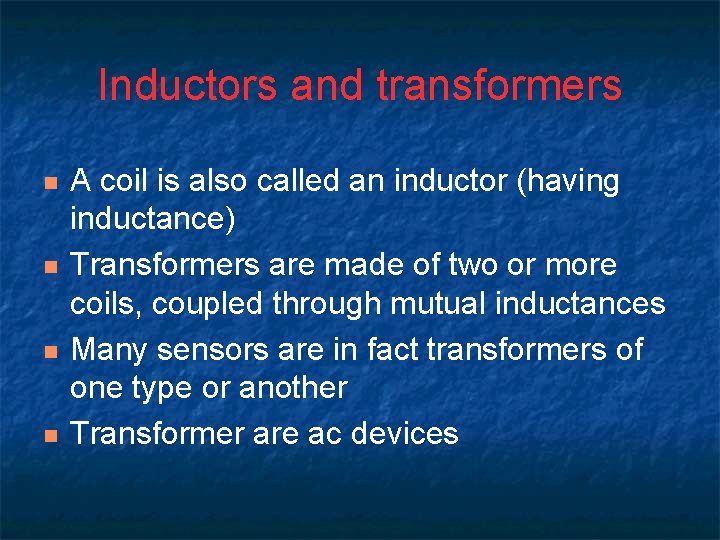 Inductors and transformers

- A coil is also called an inductor (having inductance)
- Transformers are made of two or more coils, coupled through mutual inductances
- Many sensors are in fact transformers of one type or another
- Transformer are ac devices